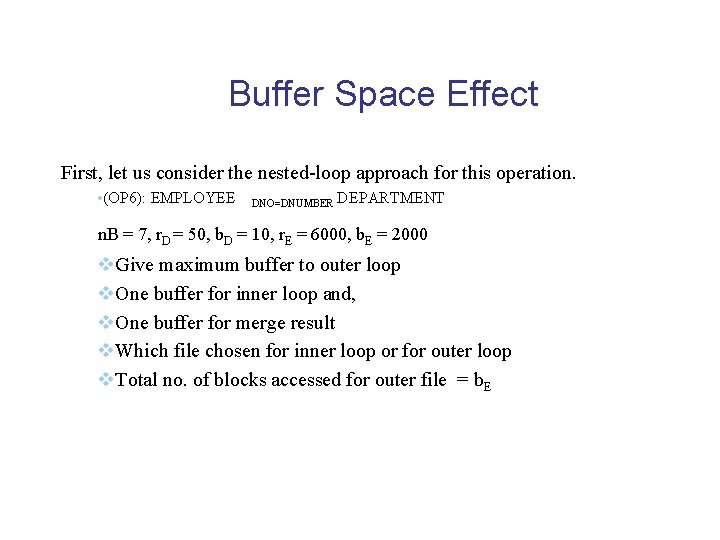 Buffer Space Effect

First, let us consider the nested-loop approach for this operation.

•(OP6): EMPLOYEE $_{DNO=DNUMBER}$ DEPARTMENT

nB = 7, $r_D$ = 50, $b_D$ = 10, $r_E$ = 6000, $b_E$ = 2000

❖Give maximum buffer to outer loop

❖One buffer for inner loop and,

❖One buffer for merge result

❖Which file chosen for inner loop or for outer loop

❖Total no. of blocks accessed for outer file = $b_E$